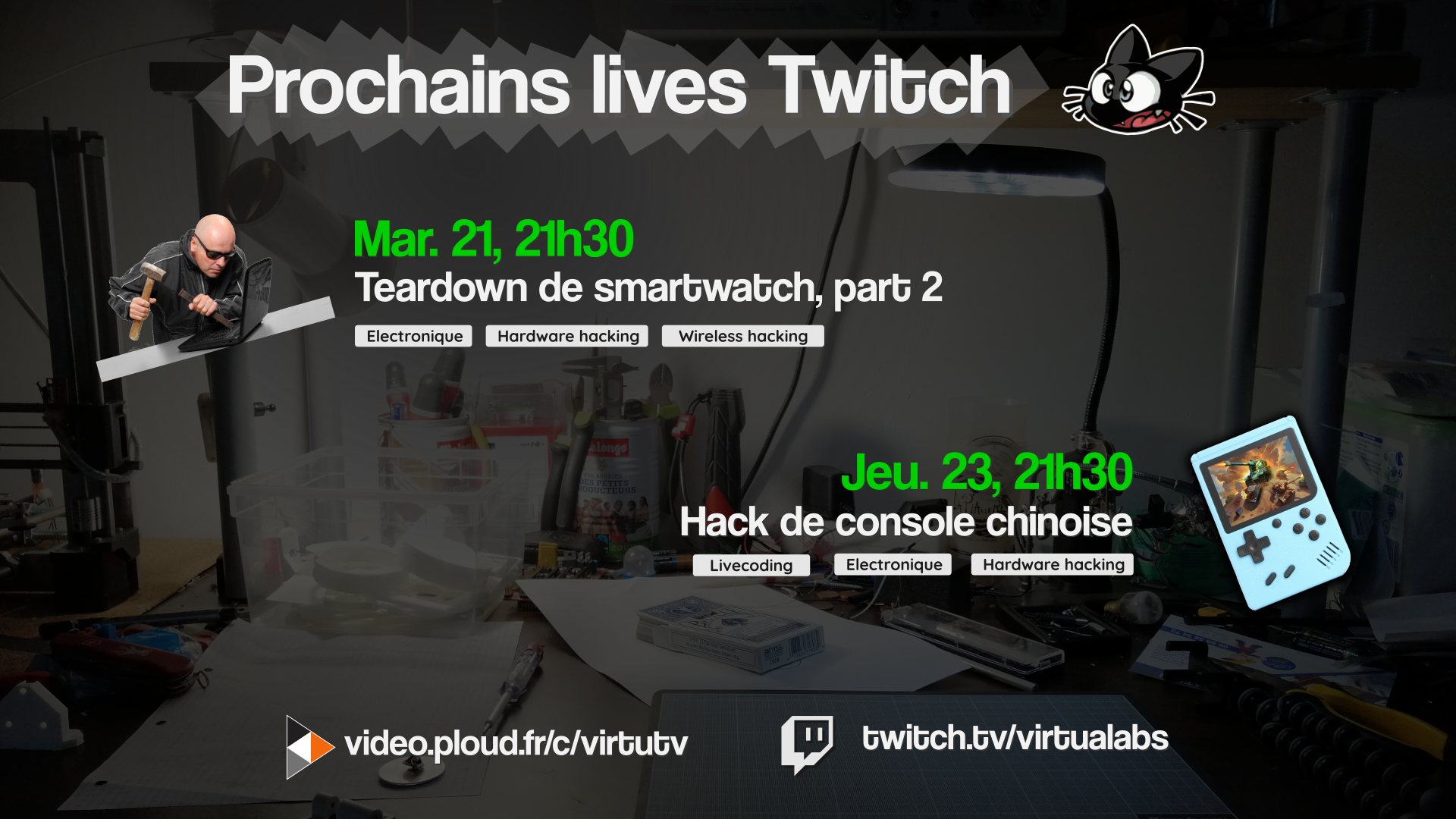 Prochains lives Twitch

Mar. 21, 21h30
Teardown de smartwatch, part 2
Electronique Hardware hacking Wireless hacking

Jeu. 23, 21h30
Hack de console chinoise
Livecoding Electronique Hardware hacking

video.ploud.fr/c/virtutv
twitch.tv/virtualabs